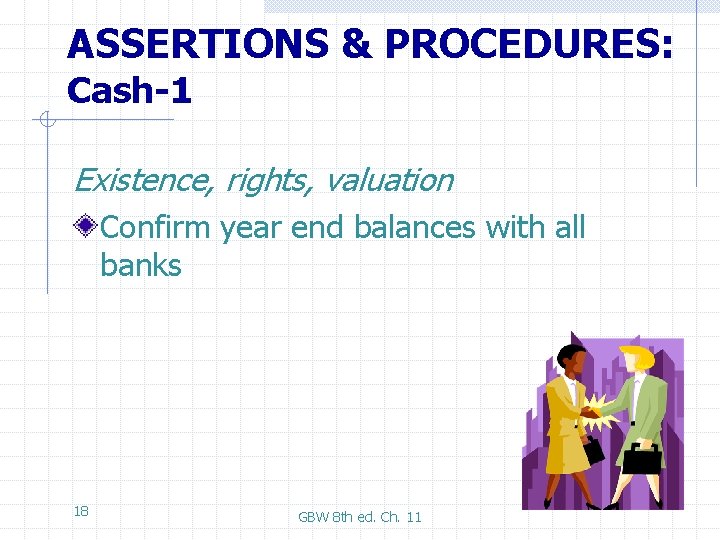 ASSERTIONS & PROCEDURES: Cash-1

Existence, rights, valuation

Confirm year end balances with all banks

18

GBW 8th ed. Ch. 11